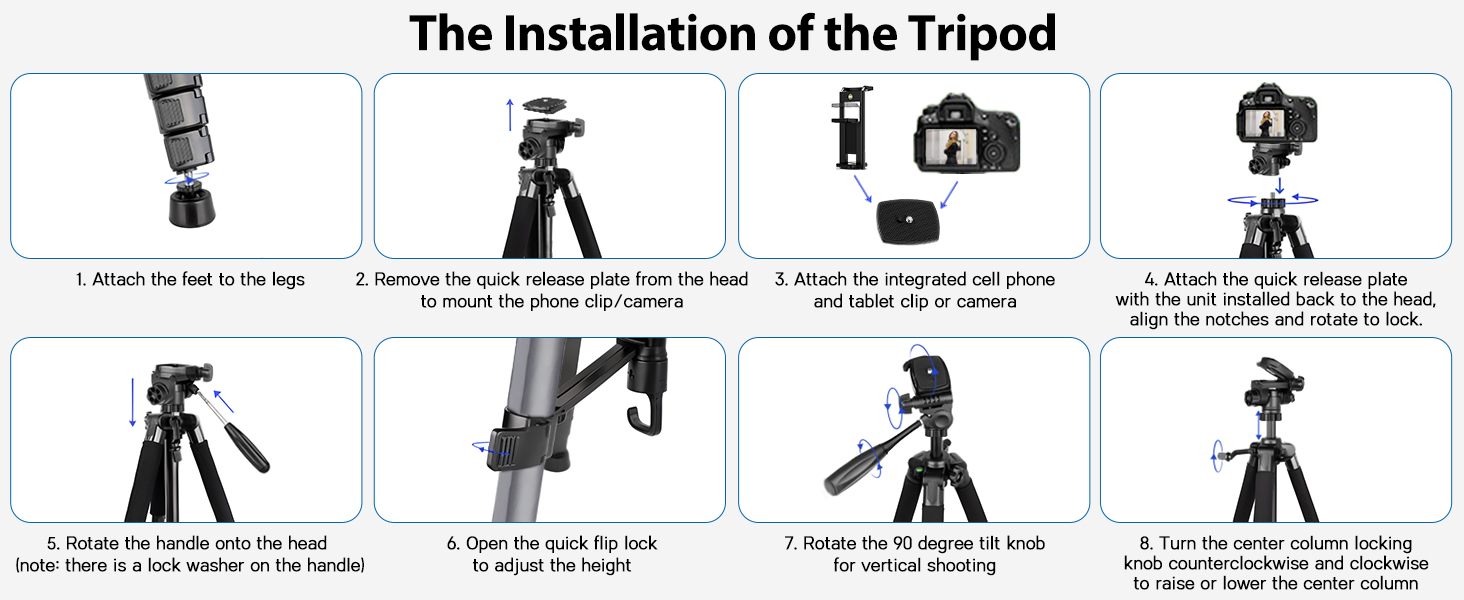 The Installation of the Tripod

1. Attach the feet to the legs

2. Remove the quick release plate from the head to mount the phone clip/camera

3. Attach the integrated cell phone and tablet clip or camera

4. Attach the quick release plate with the unit installed back to the head, align the notches and rotate to lock.

5. Rotate the handle onto the head (note: there is a lock washer on the handle)

6. Open the quick flip lock to adjust the height

7. Rotate the 90 degree tilt knob for vertical shooting

8. Turn the center column locking knob counterclockwise and clockwise to raise or lower the center column